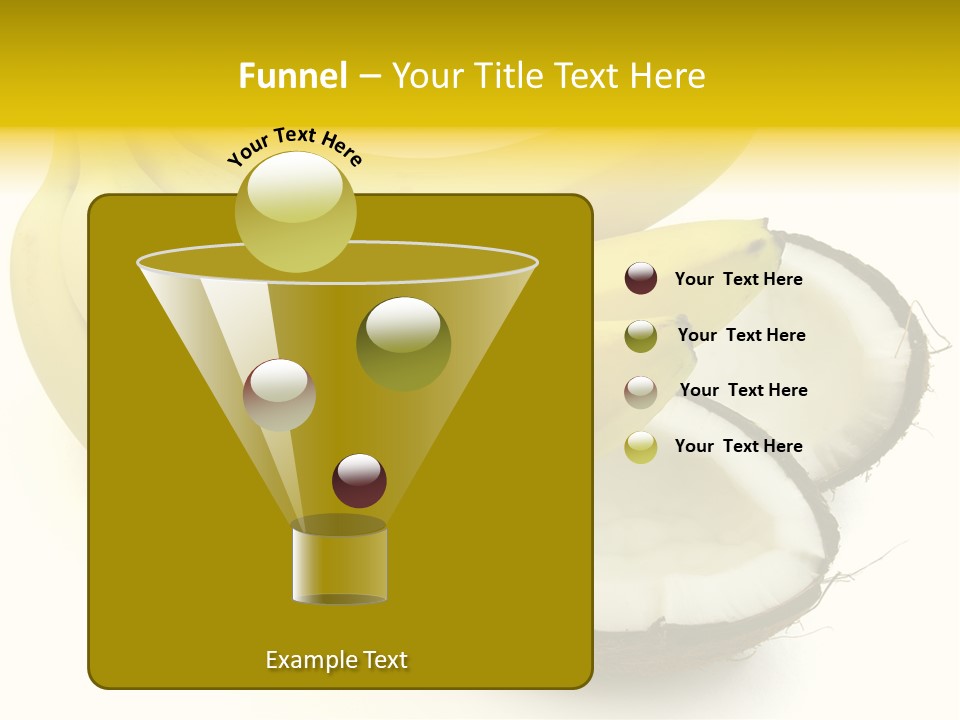 Funnel – Your Title Text Here

Your Text Here

Your Text Here

Your Text Here

Your Text Here

Your Text Here

Example Text